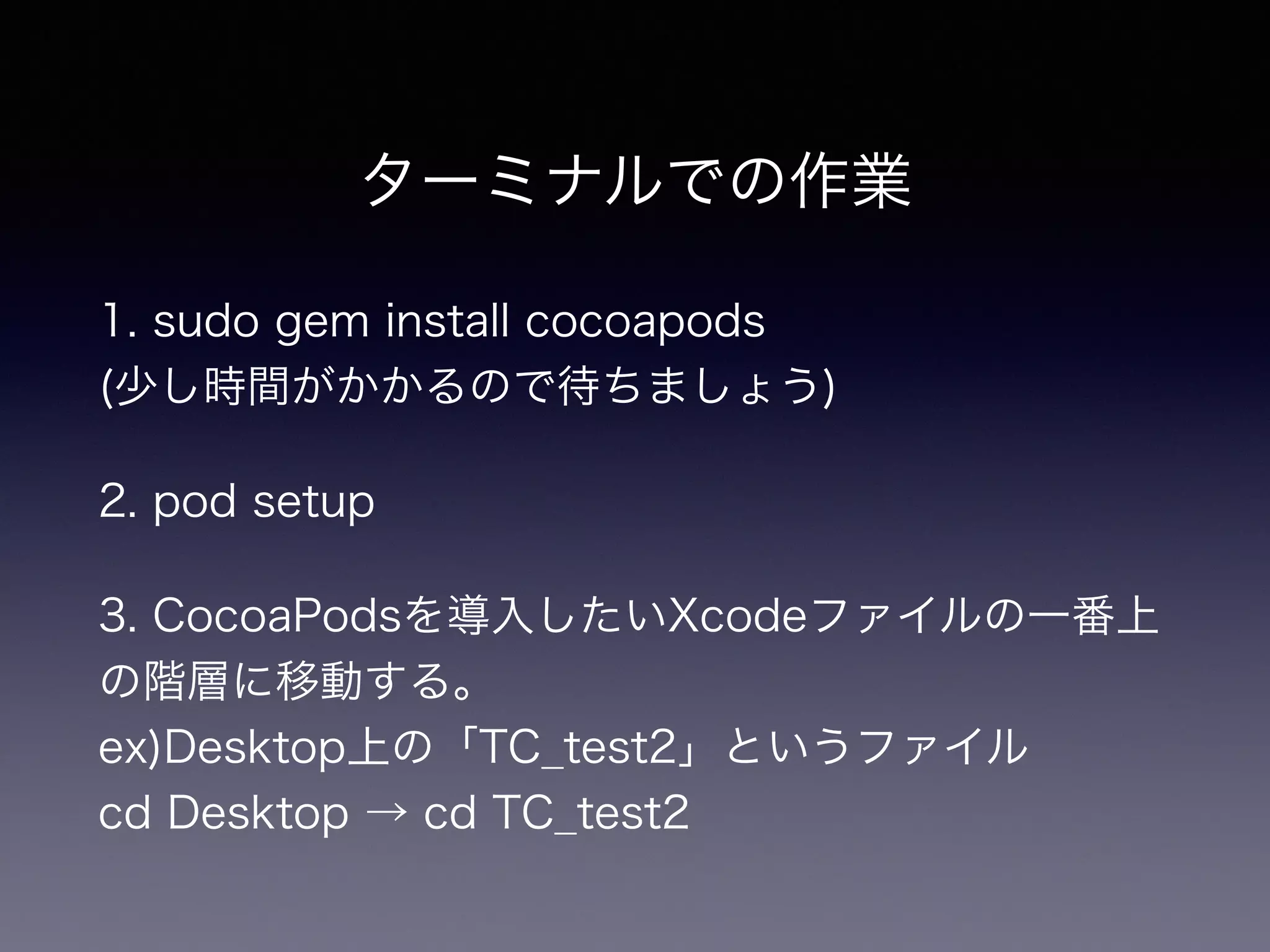 ターミナルでの作業

1. sudo gem install cocoapods
(少し時間がかかるので待ちましょう)

2. pod setup

3. CocoaPodsを導入したいXcodeファイルの一番上の階層に移動する。
ex)Desktop上の「TC_test2」というファイル
cd Desktop → cd TC_test2